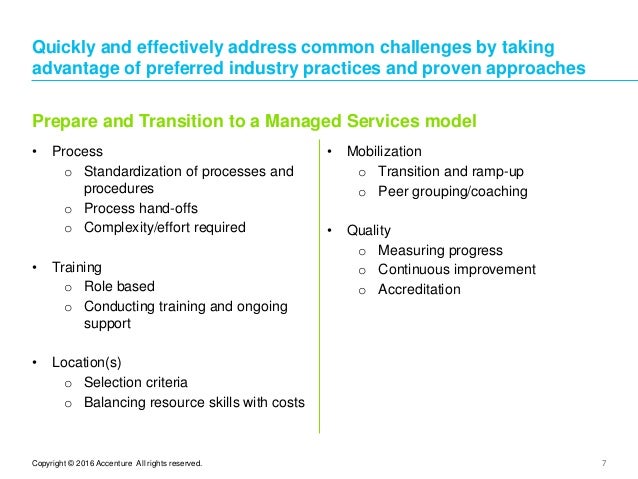 Quickly and effectively address common challenges by taking advantage of preferred industry practices and proven approaches

Prepare and Transition to a Managed Services model

• Process
  o Standardization of processes and procedures
  o Process hand-offs
  o Complexity/effort required

• Training
  o Role based
  o Conducting training and ongoing support

• Location(s)
  o Selection criteria
  o Balancing resource skills with costs

• Mobilization
  o Transition and ramp-up
  o Peer grouping/coaching

• Quality
  o Measuring progress
  o Continuous improvement
  o Accreditation

Copyright © 2016 Accenture All rights reserved.

7